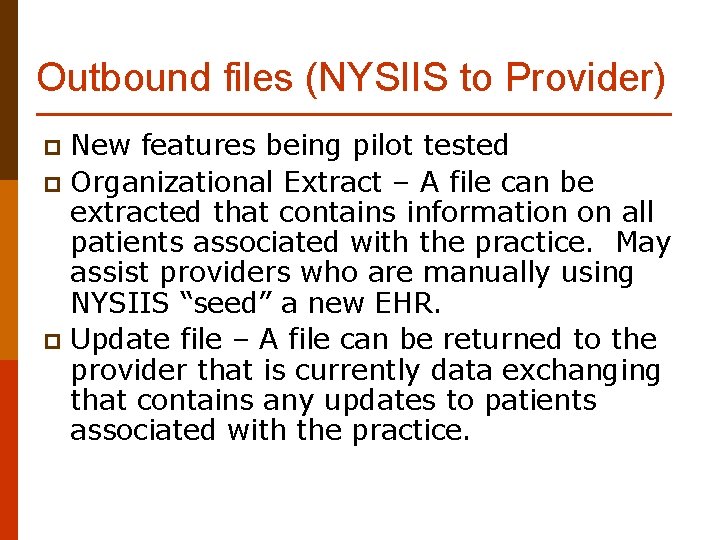 Outbound files (NYSIIS to Provider)

New features being pilot tested

Organizational Extract – A file can be extracted that contains information on all patients associated with the practice. May assist providers who are manually using NYSIIS “seed” a new EHR.

Update file – A file can be returned to the provider that is currently data exchanging that contains any updates to patients associated with the practice.